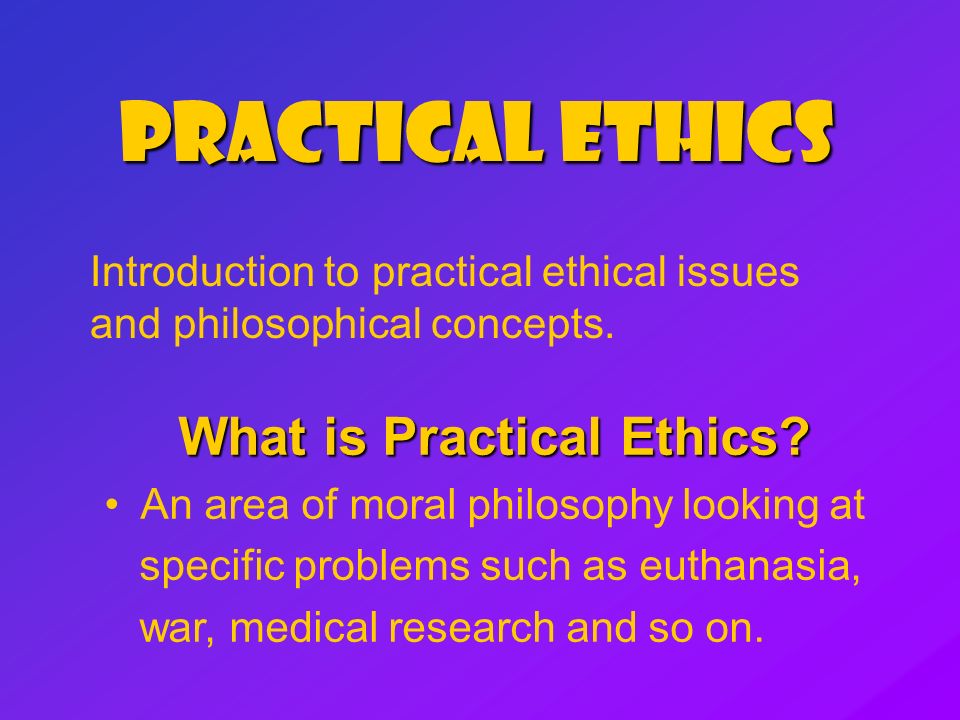 PRACTICAL ETHICS

Introduction to practical ethical issues and philosophical concepts.

What is Practical Ethics?

• An area of moral philosophy looking at specific problems such as euthanasia, war, medical research and so on.